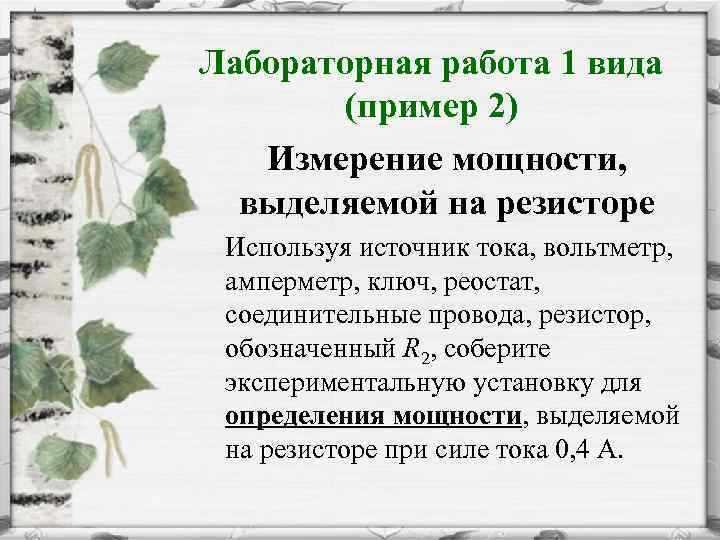 Лабораторная работа 1 вида (пример 2)

Измерение мощности, выделяемой на резисторе

Используя источник тока, вольтметр, амперметр, ключ, реостат, соединительные провода, резистор, обозначенный $R_2$, соберите экспериментальную установку для определения мощности, выделяемой на резисторе при силе тока 0,4 А.